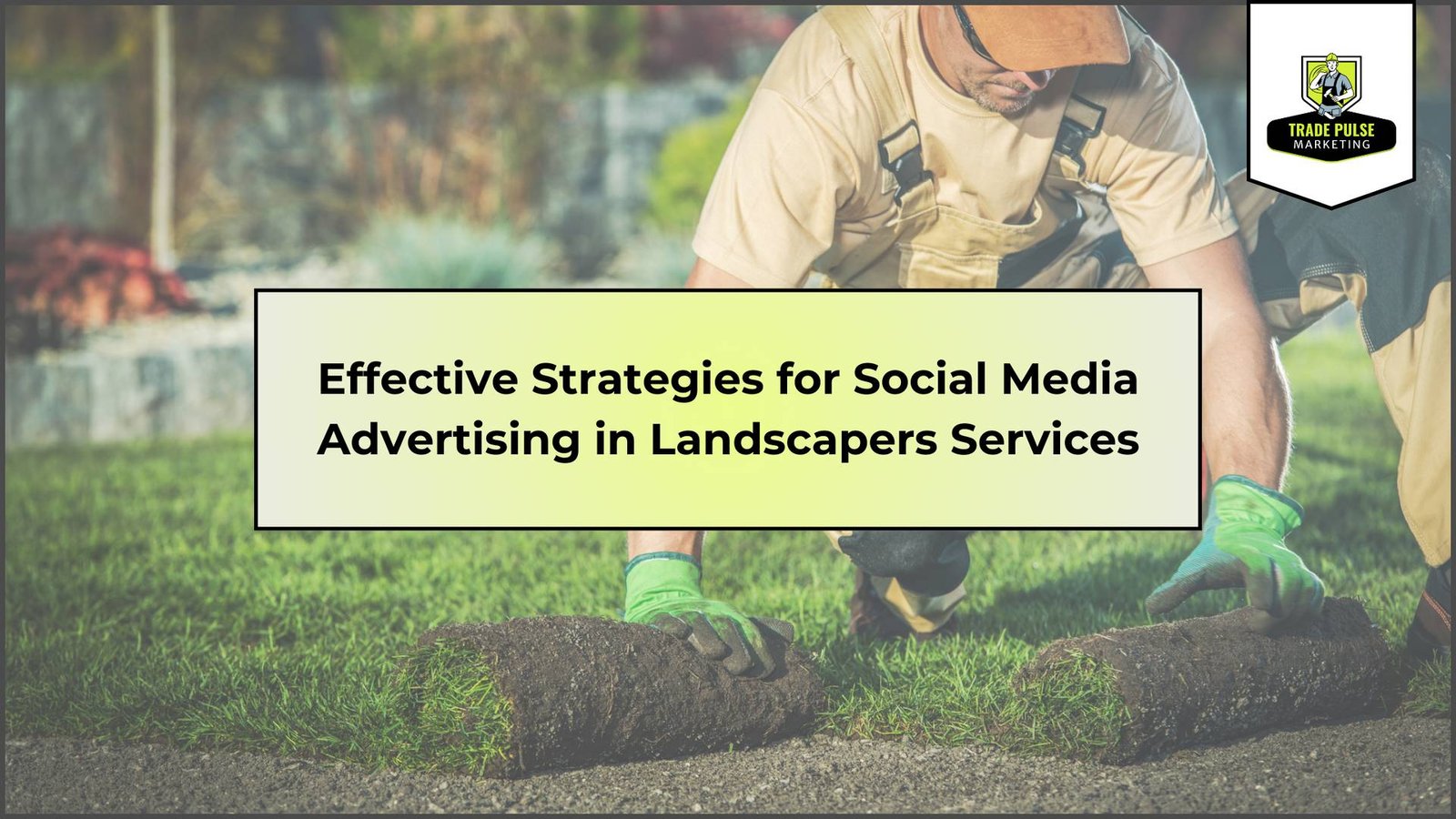 TRADE PULSE
MARKETING

Effective Strategies for Social Media Advertising in Landscapers Services